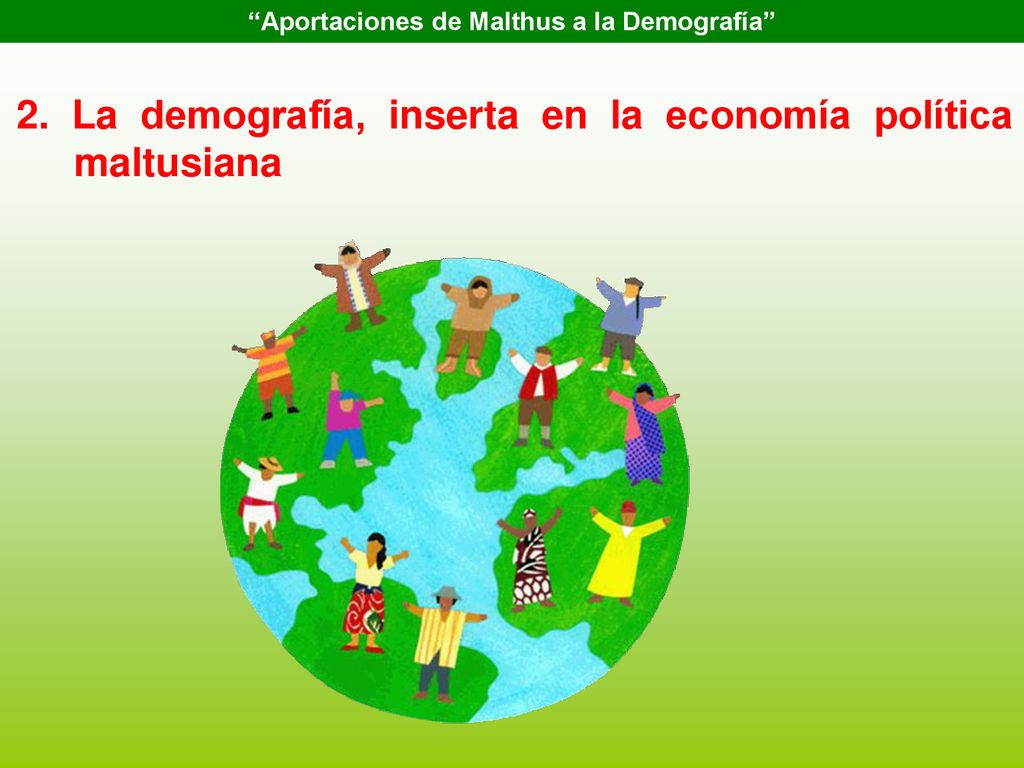 “Aportaciones de Malthus a la Demografía”

2. La demografía, inserta en la economía política maltusiana